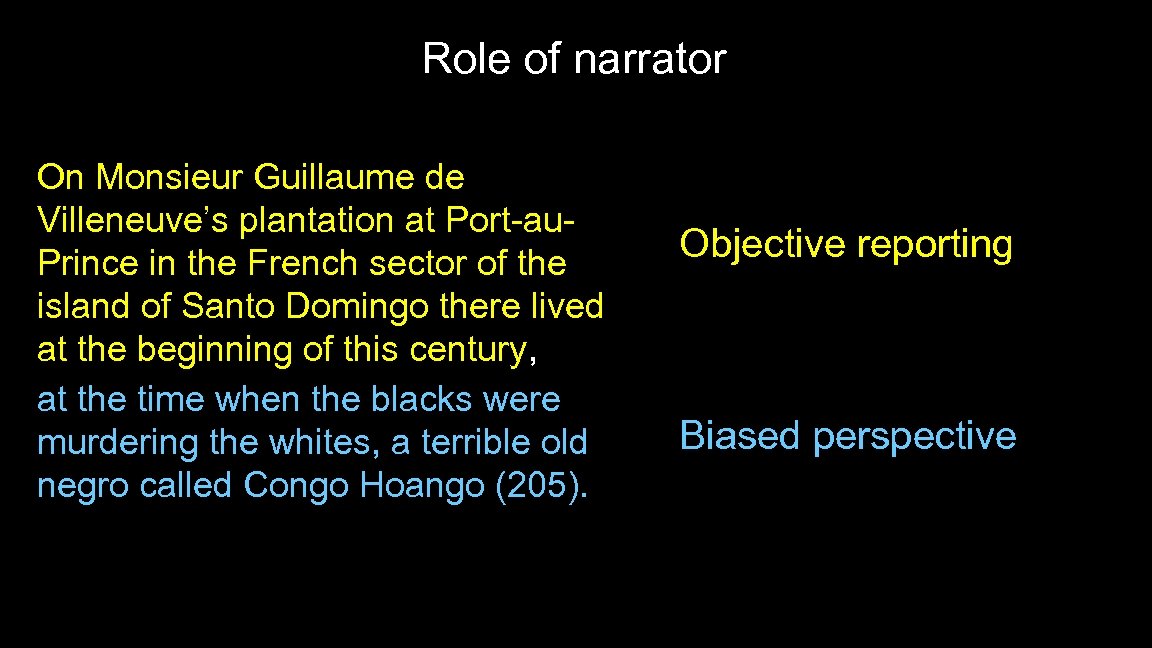 Role of narrator

On Monsieur Guillaume de Villeneuve’s plantation at Port-au-Prince in the French sector of the island of Santo Domingo there lived at the beginning of this century,

at the time when the blacks were murdering the whites, a terrible old negro called Congo Hoango (205).

Objective reporting

Biased perspective